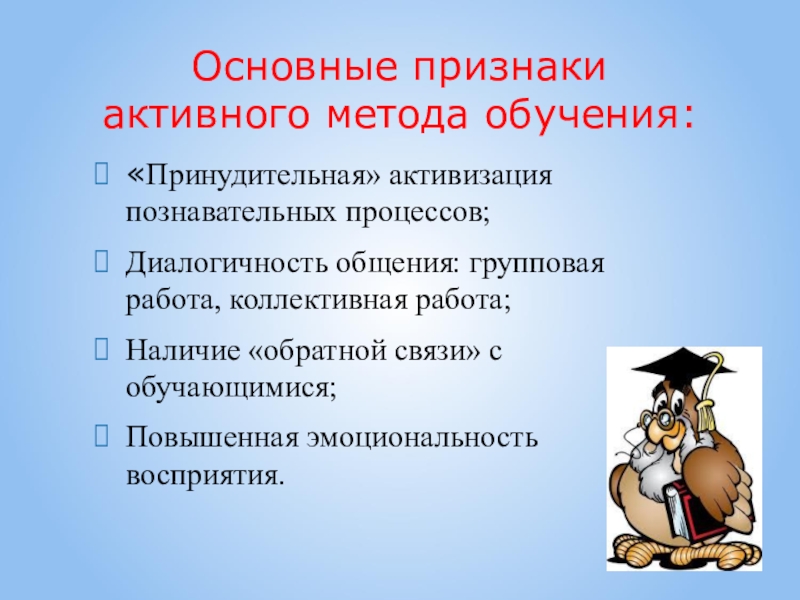 Основные признаки активного метода обучения:

«Принудительная» активизация познавательных процессов;

Диалогичность общения: групповая работа, коллективная работа;

Наличие «обратной связи» с обучающимися;

Повышенная эмоциональность восприятия.